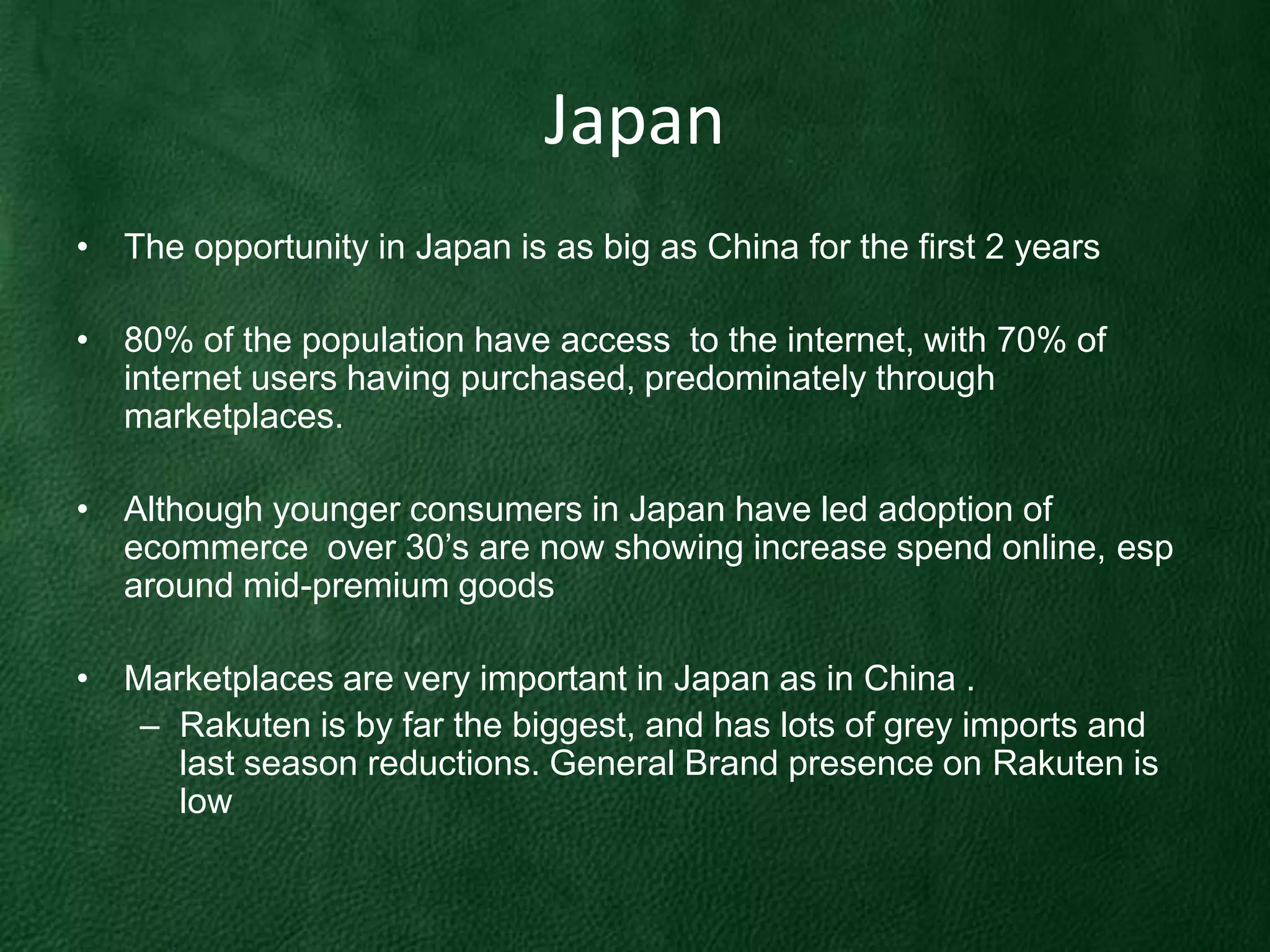 Japan

• The opportunity in Japan is as big as China for the first 2 years

• 80% of the population have access to the internet, with 70% of internet users having purchased, predominately through marketplaces.

• Although younger consumers in Japan have led adoption of ecommerce over 30's are now showing increase spend online, esp around mid-premium goods

• Marketplaces are very important in Japan as in China .
 – Rakuten is by far the biggest, and has lots of grey imports and last season reductions. General Brand presence on Rakuten is low